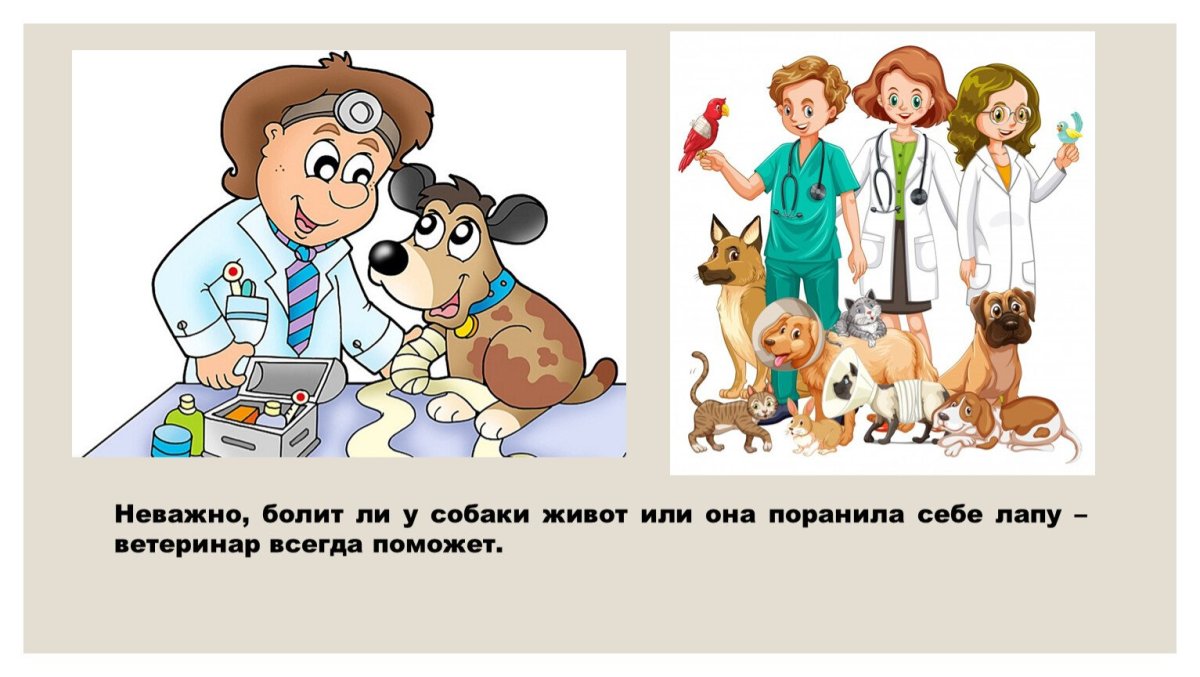 Неважно, болит ли у собаки живот или она поранила себе лапу – ветеринар всегда поможет.